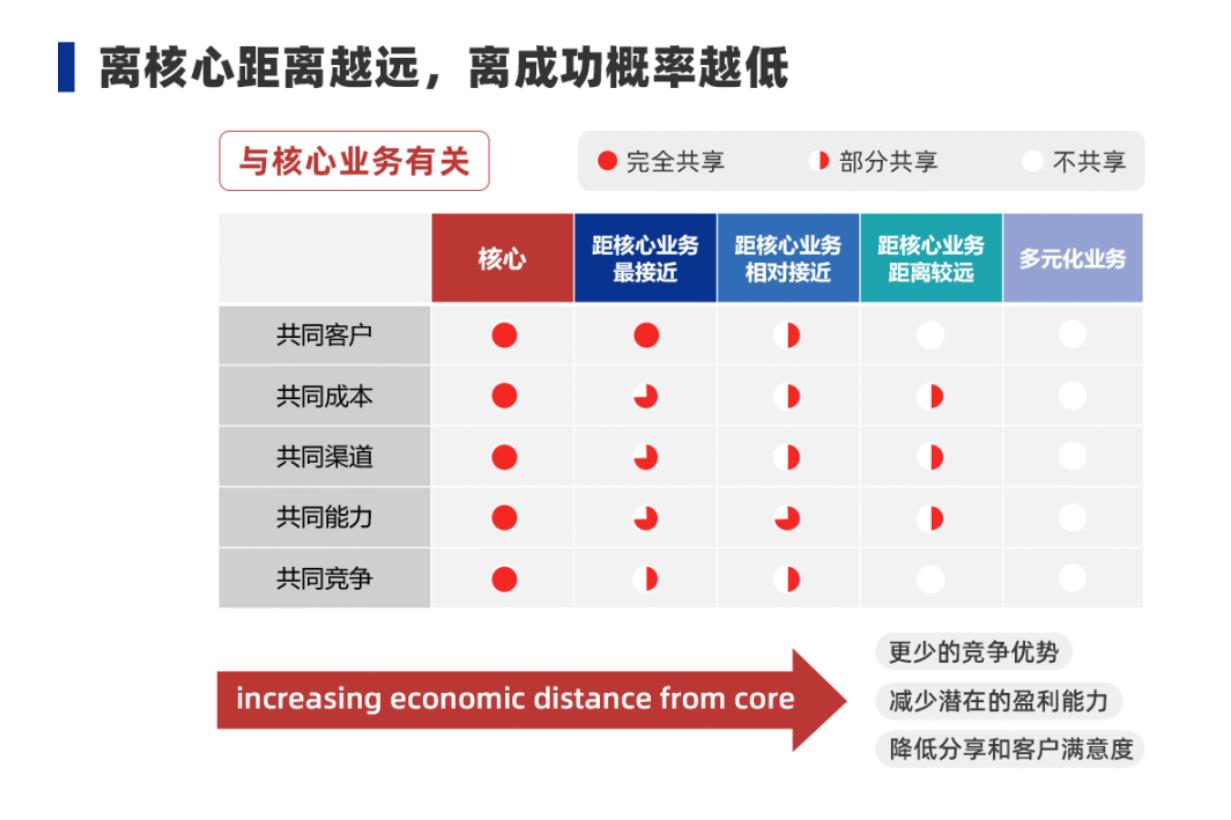 离核心距离越远，离成功概率越低

与核心业务有关

完全共享　部分共享　不共享

| | 核心 | 距核心业务最接近 | 距核心业务相对接近 | 距核心业务距离较远 | 多元化业务 |
|---|---|---|---|---|---|
| 共同客户 | | | | | |
| 共同成本 | | | | | |
| 共同渠道 | | | | | |
| 共同能力 | | | | | |
| 共同竞争 | | | | | |

increasing economic distance from core

更少的竞争优势
减少潜在的盈利能力
降低分享和客户满意度